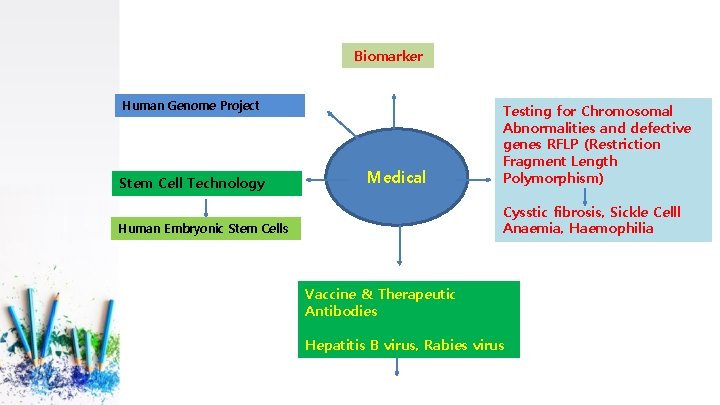 Biomarker

Human Genome Project

Stem Cell Technology

Human Embryonic Stem Cells

Medical

Testing for Chromosomal Abnormalities and defective genes RFLP (Restriction Fragment Length Polymorphism)

Cysstic fibrosis, Sickle Celll Anaemia, Haemophilia

Vaccine & Therapeutic Antibodies

Hepatitis B virus, Rabies virus